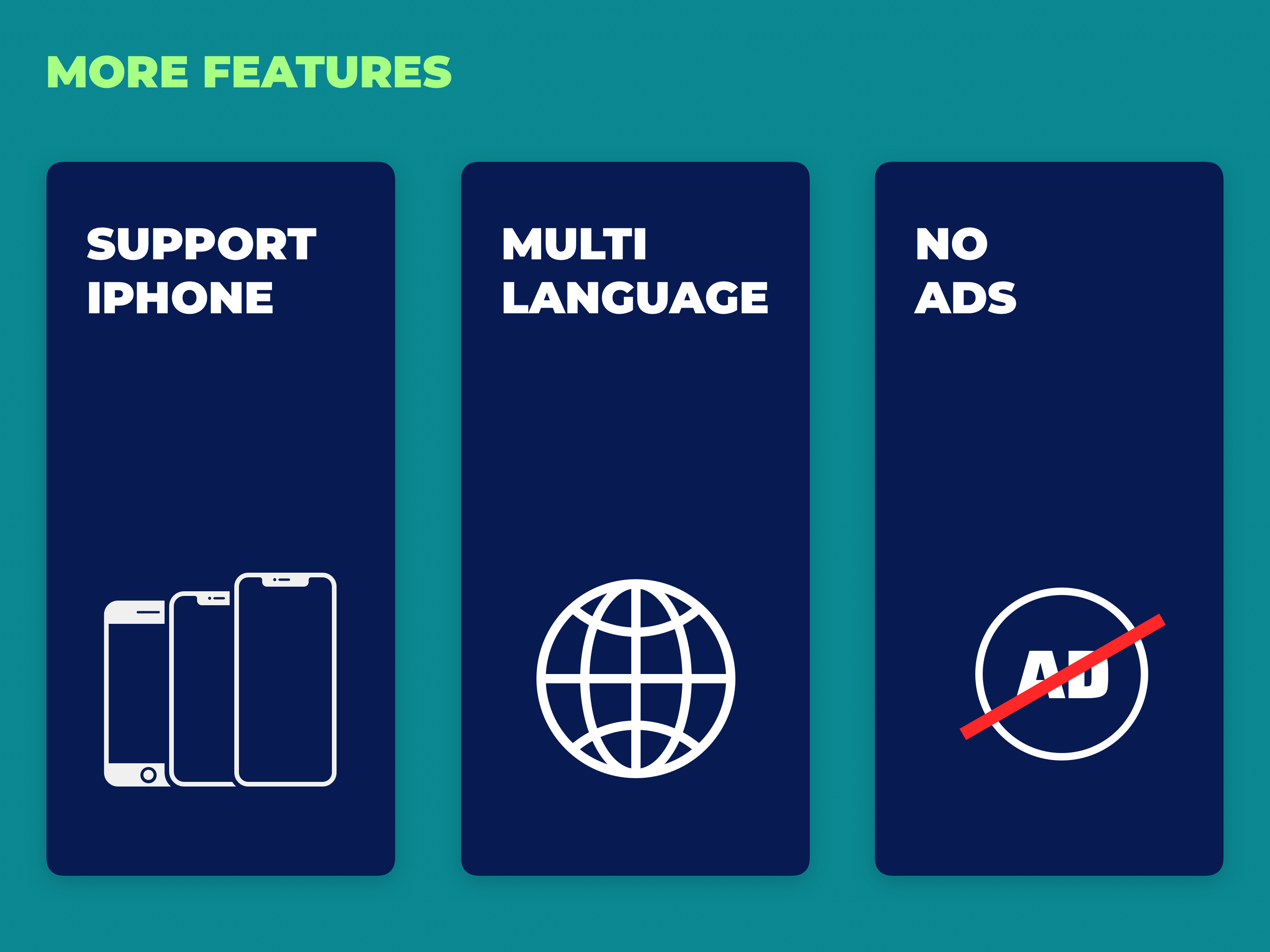 MORE FEATURES

SUPPORT IPHONE

MULTI LANGUAGE

NO ADS

AD